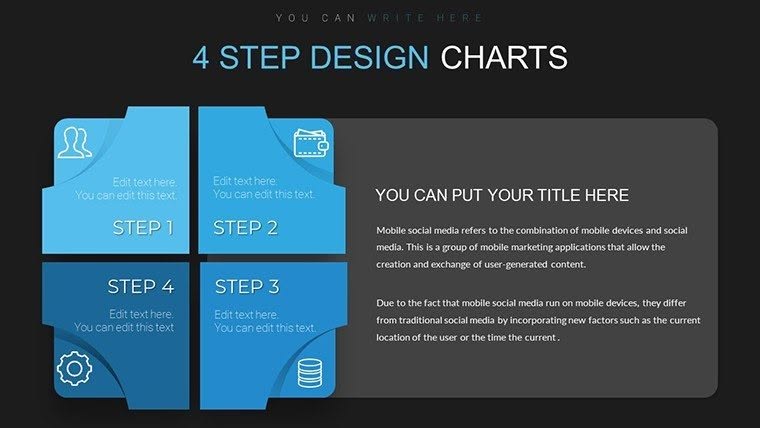 YOU CAN WRITE HERE

4 STEP DESIGN CHARTS

Edit text here.
You can edit this text.

STEP 1

Edit text here.
You can edit this text.

STEP 2

STEP 4

Edit text here.
You can edit this text

STEP 3

Edit text here.
You can edit this text.

YOU CAN PUT YOUR TITLE HERE

Mobile social media refers to the combination of mobile devices and social media. This is a group of mobile marketing applications that allow the creation and exchange of user-generated content.

Due to the fact that mobile social media run on mobile devices, they differ from traditional social media by incorporating new factors such as the current location of the user or the time the current .